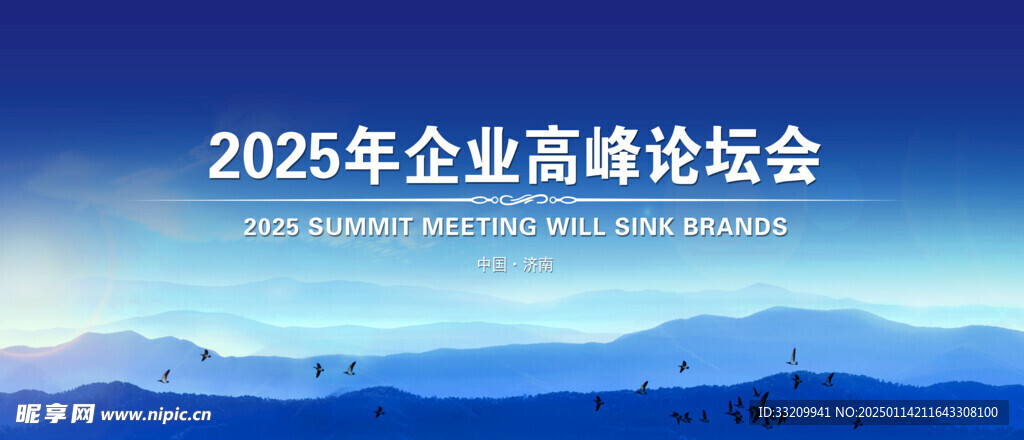 2025年企业高峰论坛会

2025 SUMMIT MEETING WILL SINK BRANDS

中国 · 济南

昵享网 www.nipic.cn

ID:33209941 NO:20250114211643308100